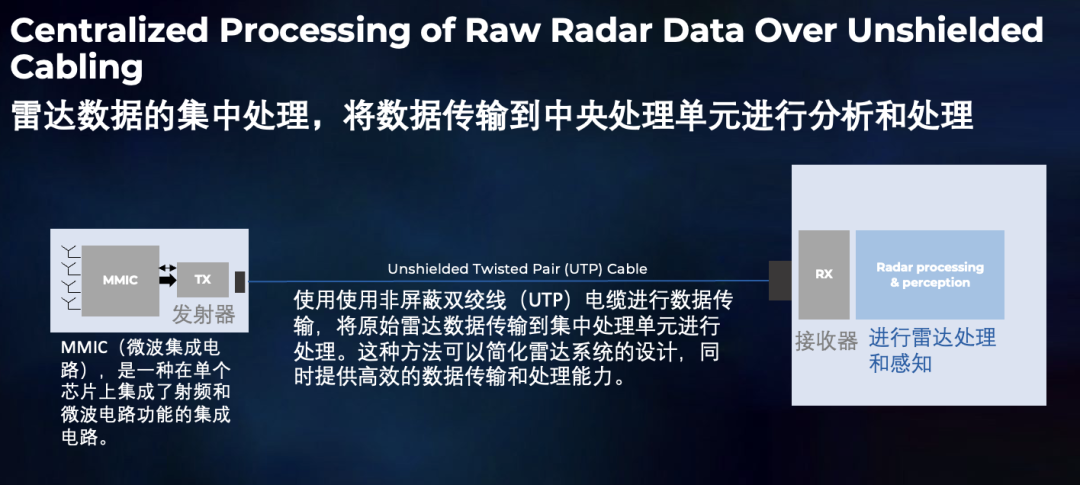 Centralized Processing of Raw Radar Data Over Unshielded Cabling
雷达数据的集中处理，将数据传输到中央处理单元进行分析和处理

MMIC

TX

发射器

MMIC（微波集成电路），是一种在单个芯片上集成了射频和微波电路功能的集成电路。

Unshielded Twisted Pair (UTP) Cable

使用使用非屏蔽双绞线（UTP）电缆进行数据传输，将原始雷达数据传输到集中处理单元进行处理。这种方法可以简化雷达系统的设计，同时提供高效的数据传输和处理能力。

RX

Radar processing & perception

接收器

进行雷达处理和感知